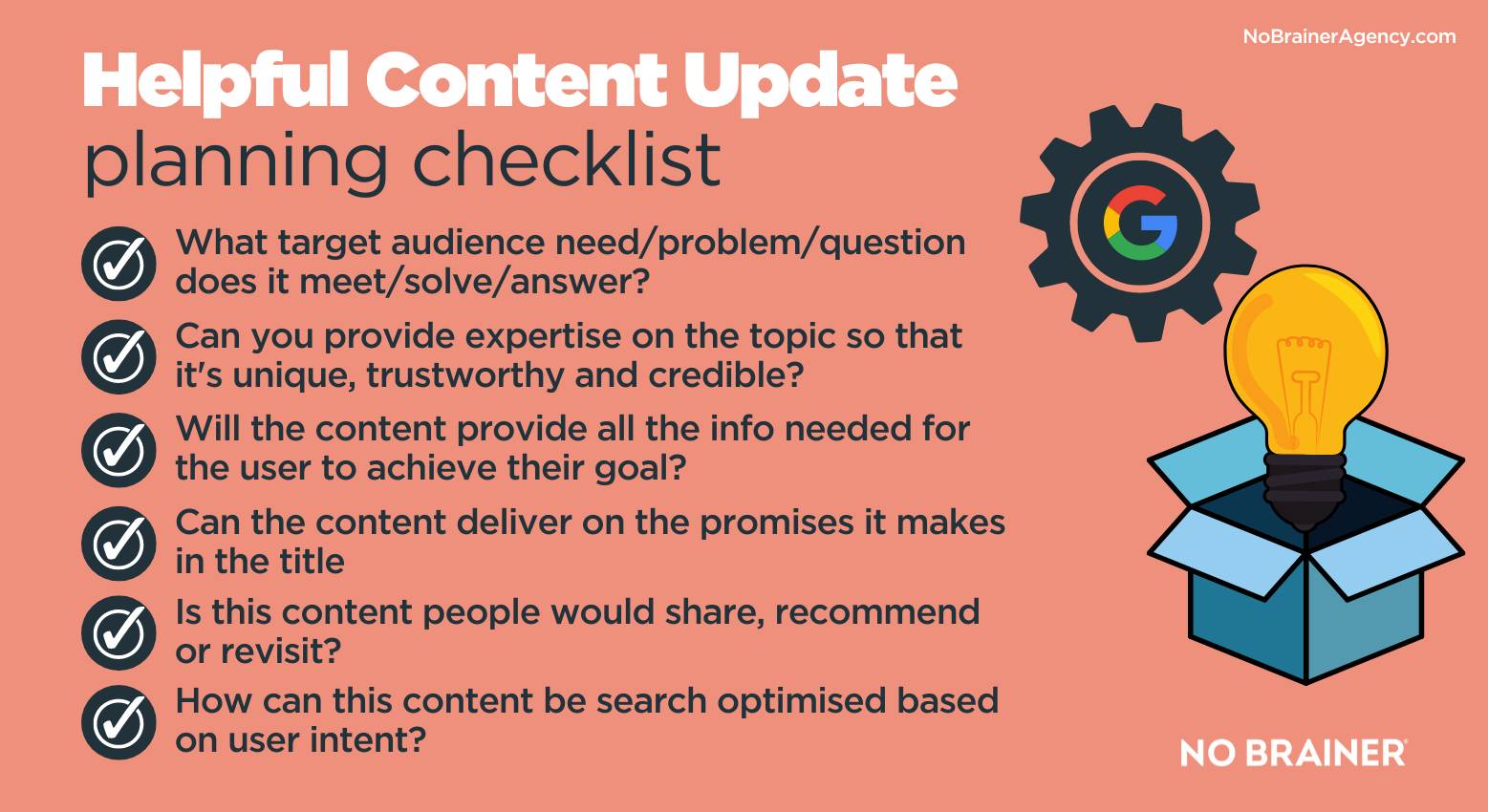 NoBrainerAgency.com

Helpful Content Update
planning checklist

What target audience need/problem/question does it meet/solve/answer?

Can you provide expertise on the topic so that it's unique, trustworthy and credible?

Will the content provide all the info needed for the user to achieve their goal?

Can the content deliver on the promises it makes in the title

Is this content people would share, recommend or revisit?

How can this content be search optimised based on user intent?

G

NO BRAINER